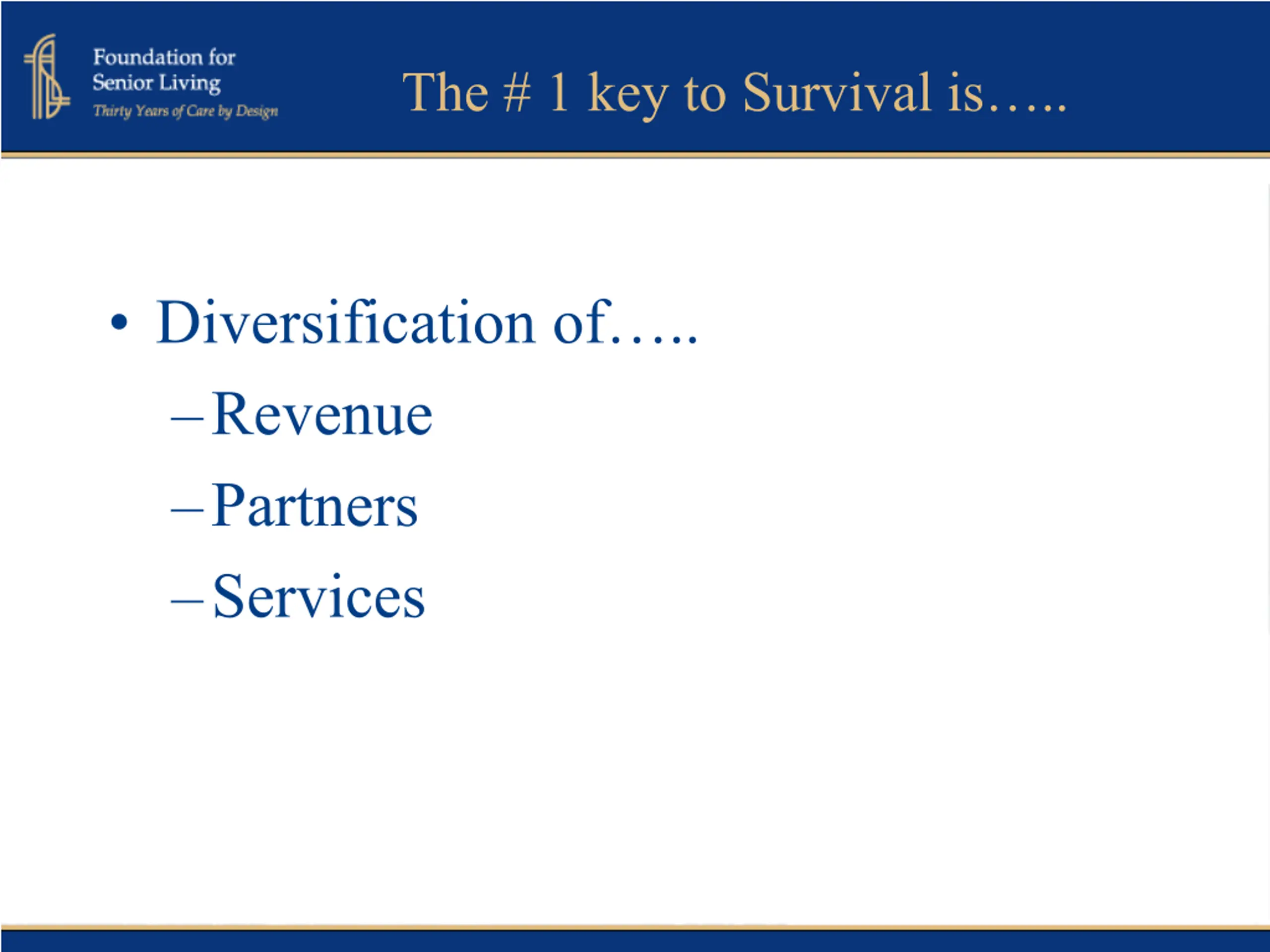 Foundation for
Senior Living
Thirty Years of Care by Design

The # 1 key to Survival is…..

• Diversification of…..
– Revenue
– Partners
– Services